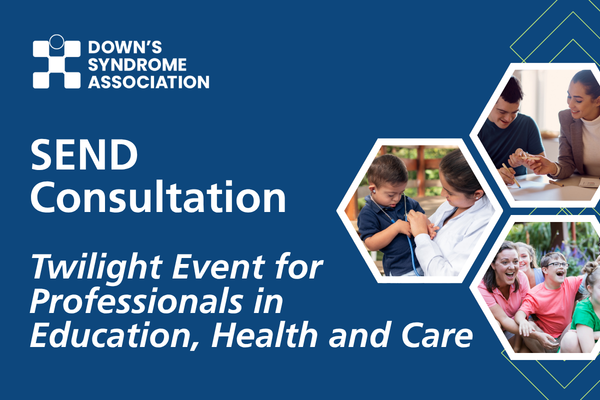 DOWN'S SYNDROME ASSOCIATION

SEND Consultation

Twilight Event for Professionals in Education, Health and Care